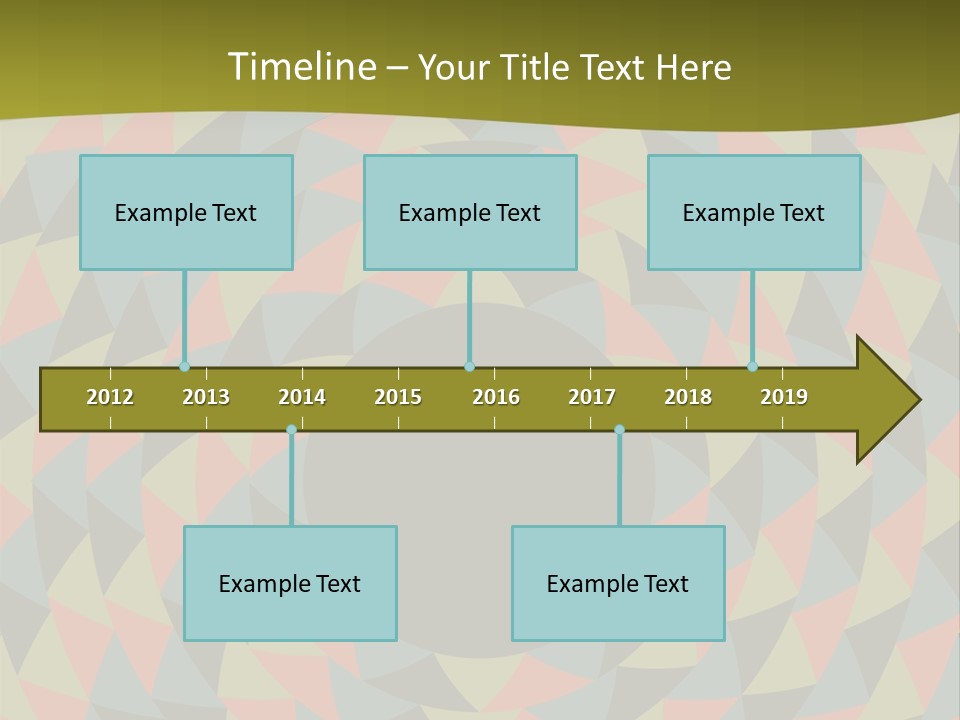 Timeline – Your Title Text Here

Example Text

Example Text

Example Text

2012 2013 2014 2015 2016 2017 2018 2019

Example Text

Example Text